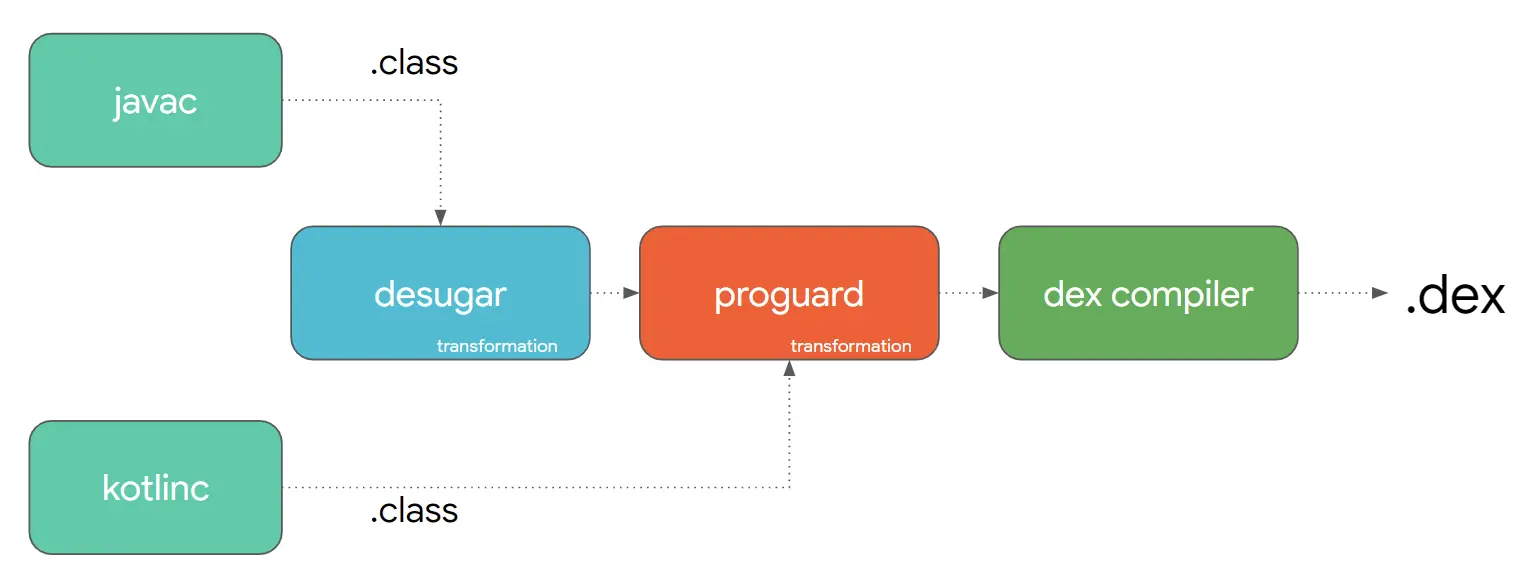 javac

.class

desugar

transformation

proguard

transformation

dex compiler

.dex

kotlinc

.class